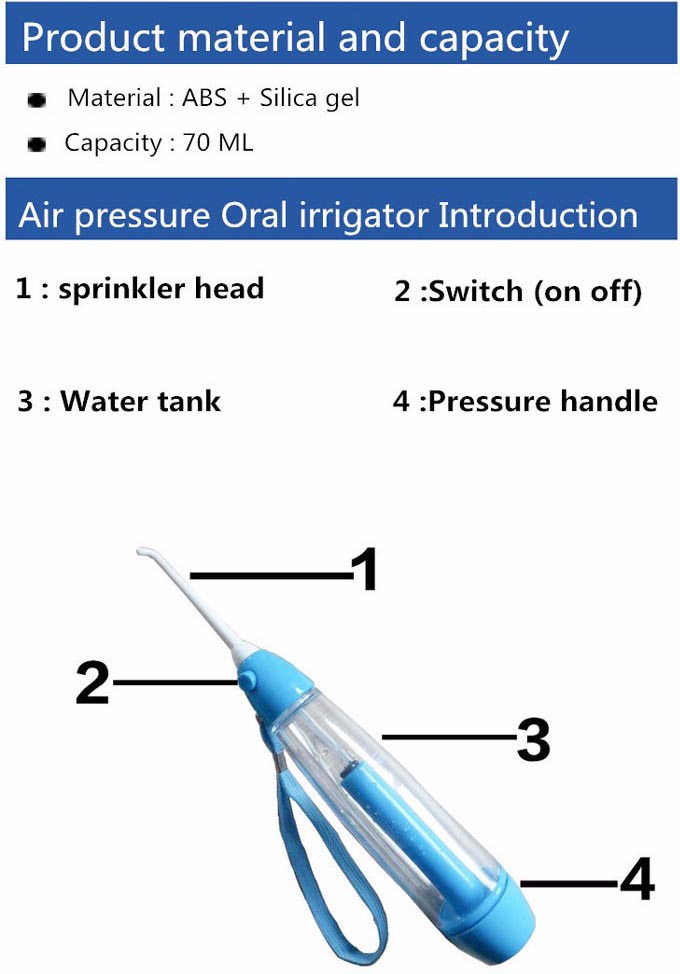 Product material and capacity

Material : ABS + Silica gel

Capacity : 70 ML

Air pressure Oral irrigator Introduction

1 : sprinkler head

2 :Switch (on off)

3 : Water tank

4 :Pressure handle

1

2

3

4